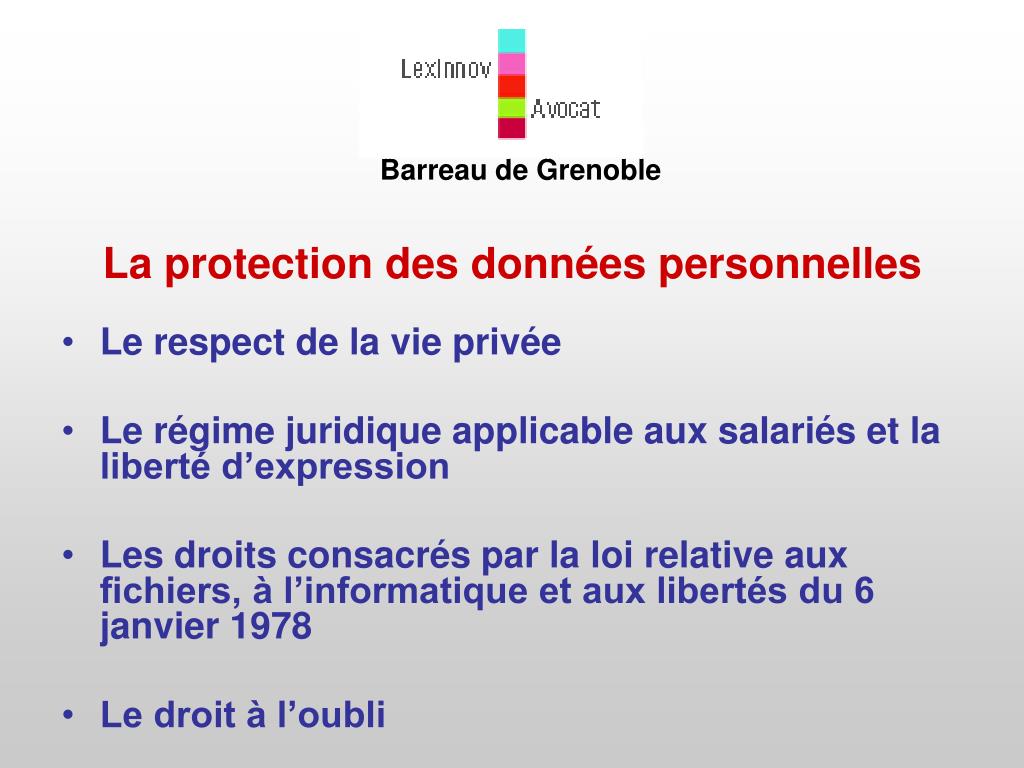 LexInnov
Avocat
Barreau de Grenoble

La protection des données personnelles

• Le respect de la vie privée

• Le régime juridique applicable aux salariés et la liberté d’expression

• Les droits consacrés par la loi relative aux fichiers, à l’informatique et aux libertés du 6 janvier 1978

• Le droit à l’oubli